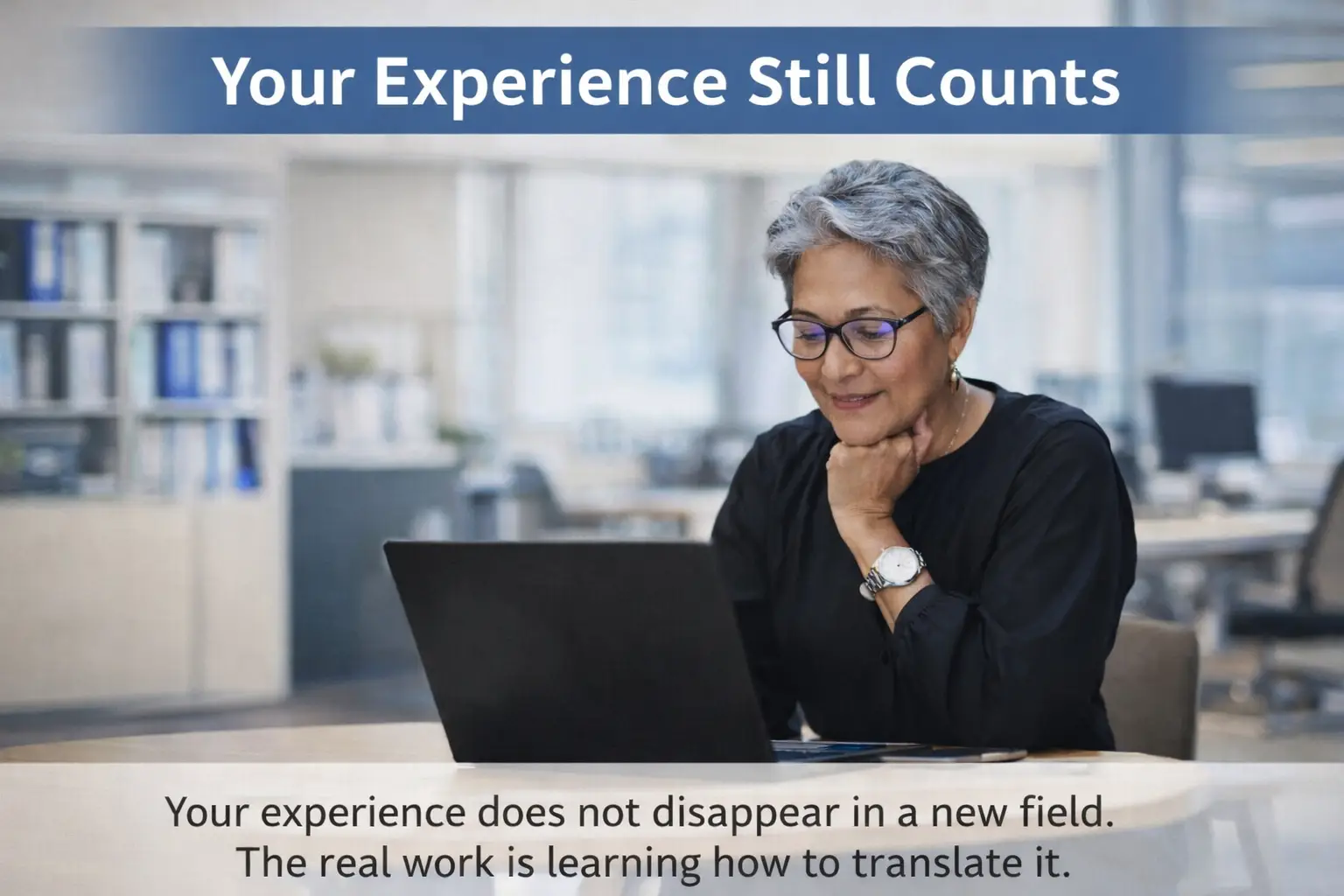 Your Experience Still Counts

Your experience does not disappear in a new field. The real work is learning how to translate it.